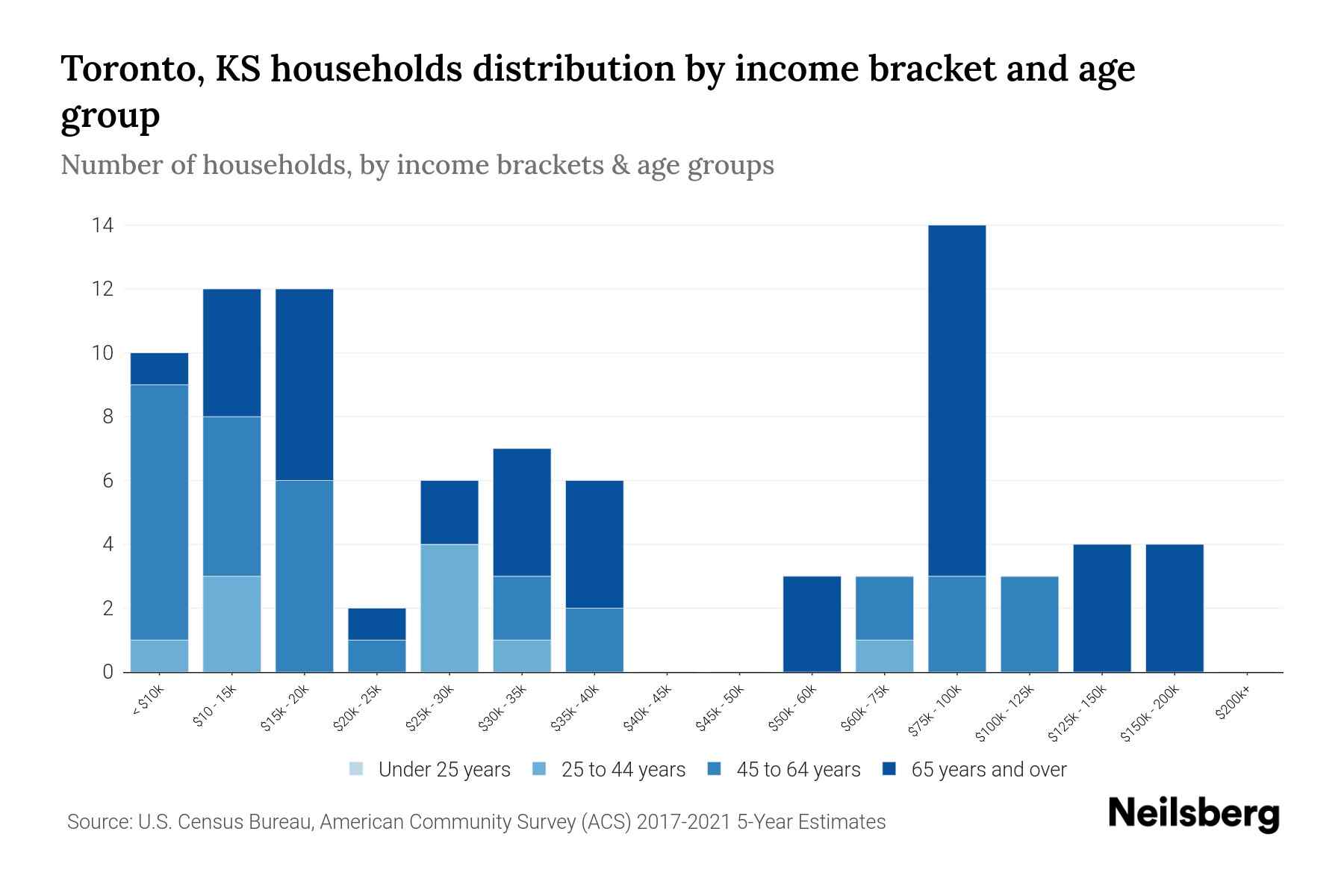 Toronto, KS households distribution by income bracket and age group

Number of households, by income brackets & age groups

14
12
10
8
6
4
2
0

< $10k
$10 - 15k
$15k - 20k
$20k - 25k
$25k - 30k
$30k - 35k
$35k - 40k
$40k - 45k
$45k - 50k
$50k - 60k
$60k - 75k
$75k - 100k
$100k - 125k
$125k - 150k
$150k - 200k
$200k+

Under 25 years
25 to 44 years
45 to 64 years
65 years and over

Source: U.S. Census Bureau, American Community Survey (ACS) 2017-2021 5-Year Estimates

Neilsberg